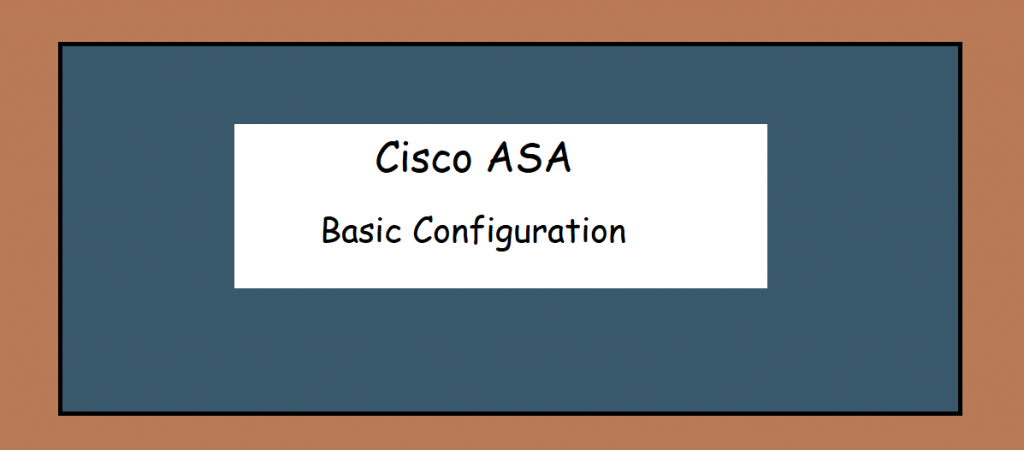 Cisco ASA

Basic Configuration